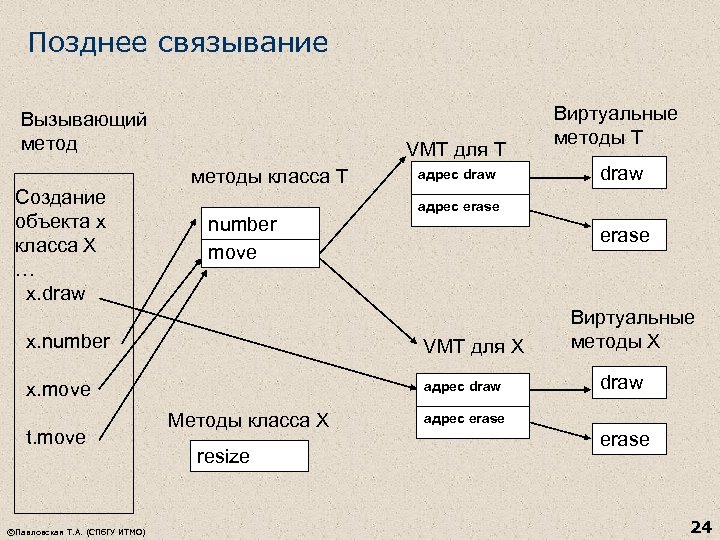 Позднее связывание

Вызывающий метод

Создание объекта x класса X
…
x.draw

x.number

x.move

t.move

методы класса T

number
move

Методы класса X

resize

VMT для T

адрес draw
адрес erase

Виртуальные методы T

draw

erase

VMT для X

адрес draw
адрес erase

Виртуальные методы X

draw

erase

©Павловская Т.А. (СПбГУ ИТМО)

24